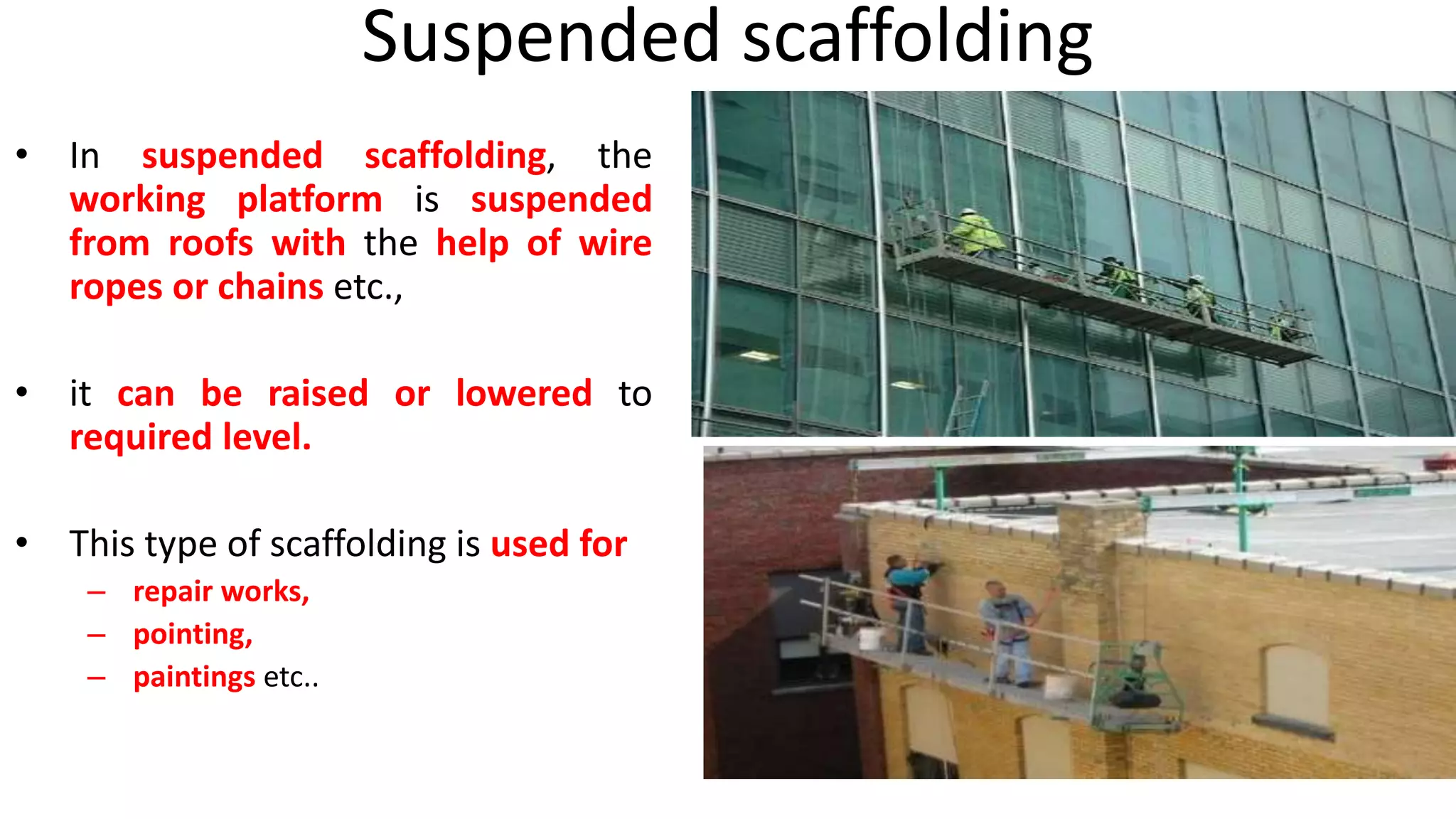 Suspended scaffolding

• In suspended scaffolding, the working platform is suspended from roofs with the help of wire ropes or chains etc.,

• it can be raised or lowered to required level.

• This type of scaffolding is used for
– repair works,
– pointing,
– paintings etc..